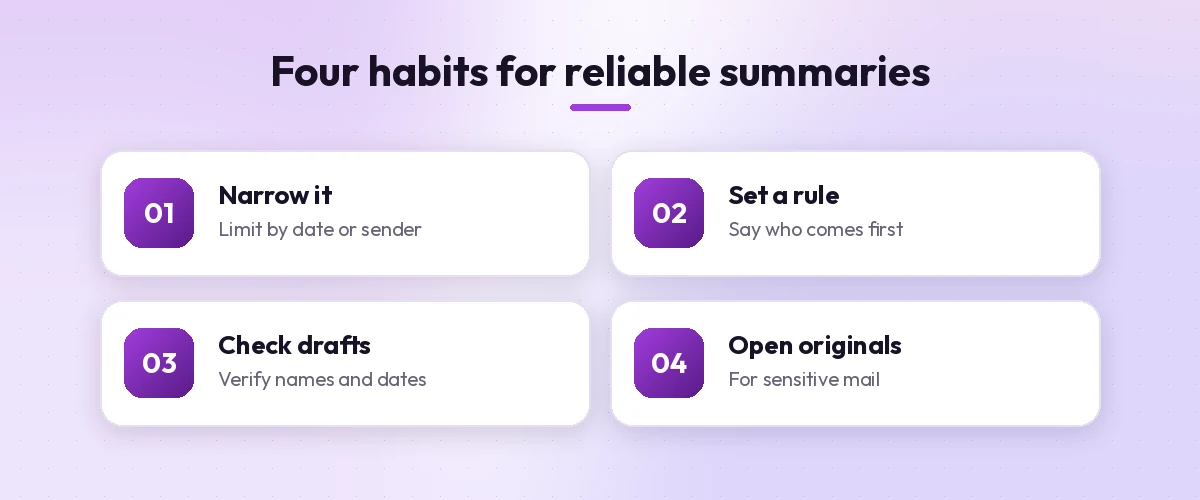 Four habits for reliable summaries

01
Narrow it
Limit by date or sender

02
Set a rule
Say who comes first

03
Check drafts
Verify names and dates

04
Open originals
For sensitive mail